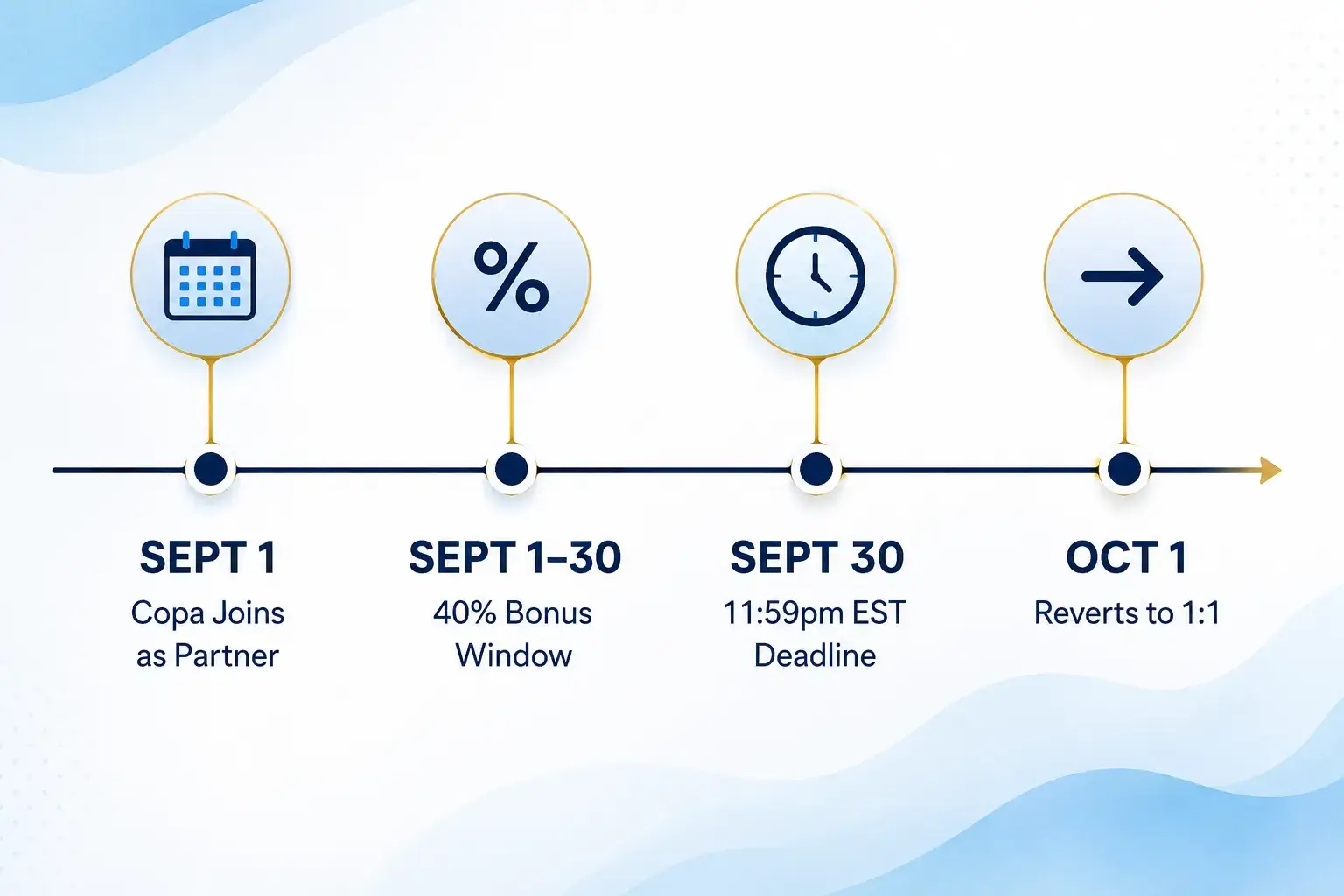 %

SEPT 1
Copa Joins as Partner

SEPT 1–30
40% Bonus Window

SEPT 30
11:59pm EST Deadline

OCT 1
Reverts to 1:1